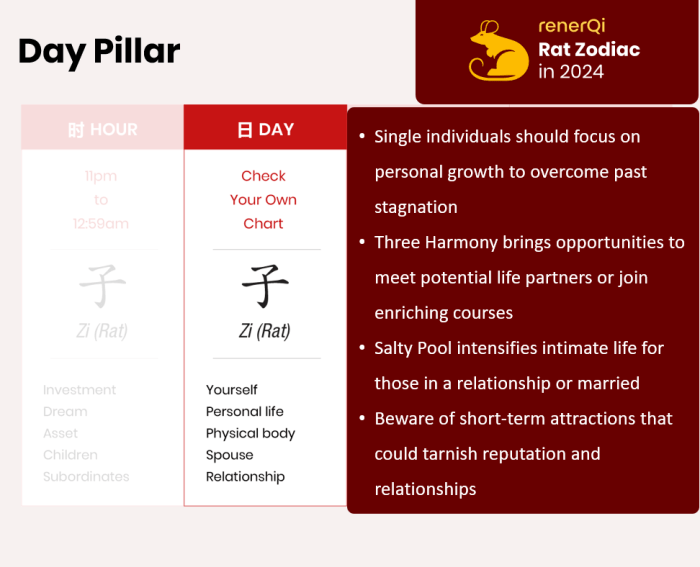 Day Pillar

renerQi
Rat Zodiac
in 2024

时 HOUR

11pm
to
12:59am

子

Zi (Rat)

Investment
Dream
Asset
Children
Subordinates

日 DAY

Check
Your Own
Chart

子

Zi (Rat)

Yourself
Personal life
Physical body
Spouse
Relationship

• Single individuals should focus on personal growth to overcome past stagnation
• Three Harmony brings opportunities to meet potential life partners or join enriching courses
• Salty Pool intensifies intimate life for those in a relationship or married
• Beware of short-term attractions that could tarnish reputation and relationships